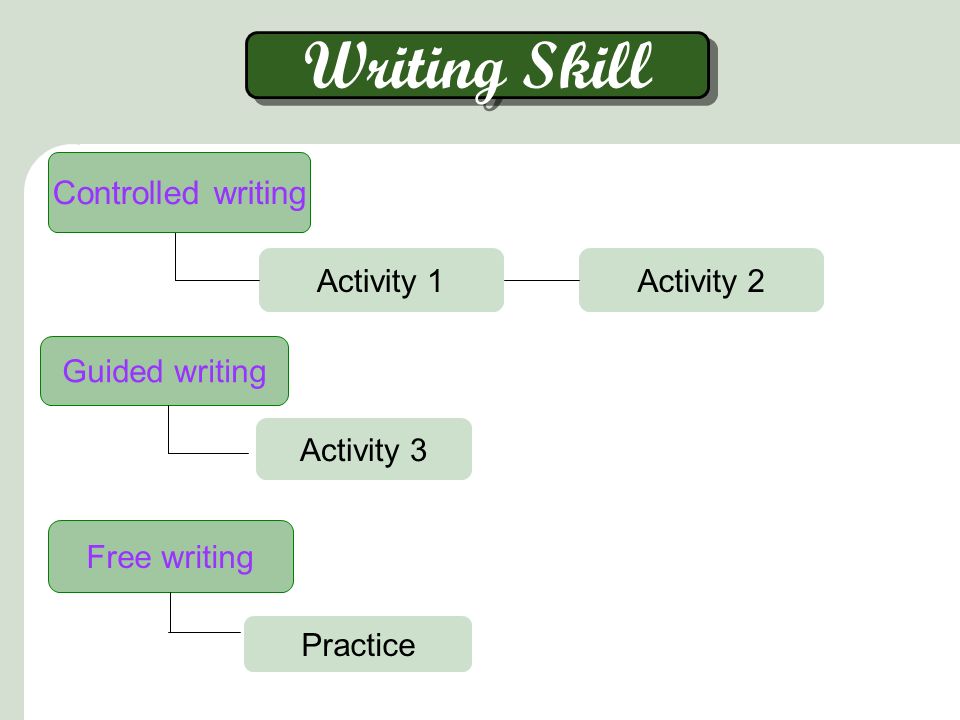 Writing Skill

Controlled writing

Activity 1

Activity 2

Guided writing

Activity 3

Free writing

Practice